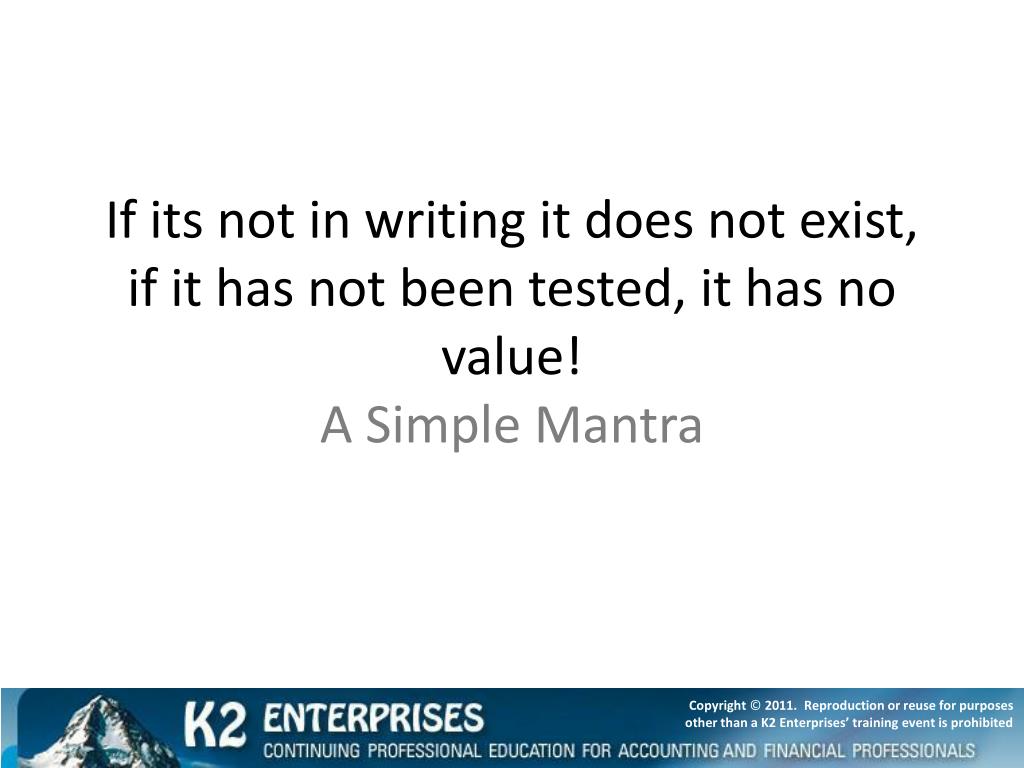 If its not in writing it does not exist, if it has not been tested, it has no value!
A Simple Mantra

K2 ENTERPRISES
CONTINUING PROFESSIONAL EDUCATION FOR ACCOUNTING AND FINANCIAL PROFESSIONALS

Copyright © 2011. Reproduction or reuse for purposes other than a K2 Enterprises' training event is prohibited